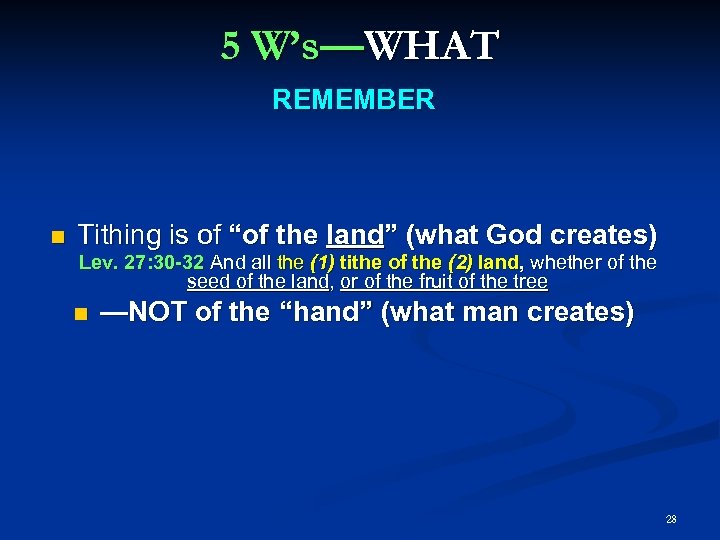 5 W's—WHAT

REMEMBER

Tithing is of "of the land" (what God creates)

Lev. 27:30-32 And all the (1) tithe of the (2) land, whether of the seed of the land, or of the fruit of the tree

—NOT of the "hand" (what man creates)

28